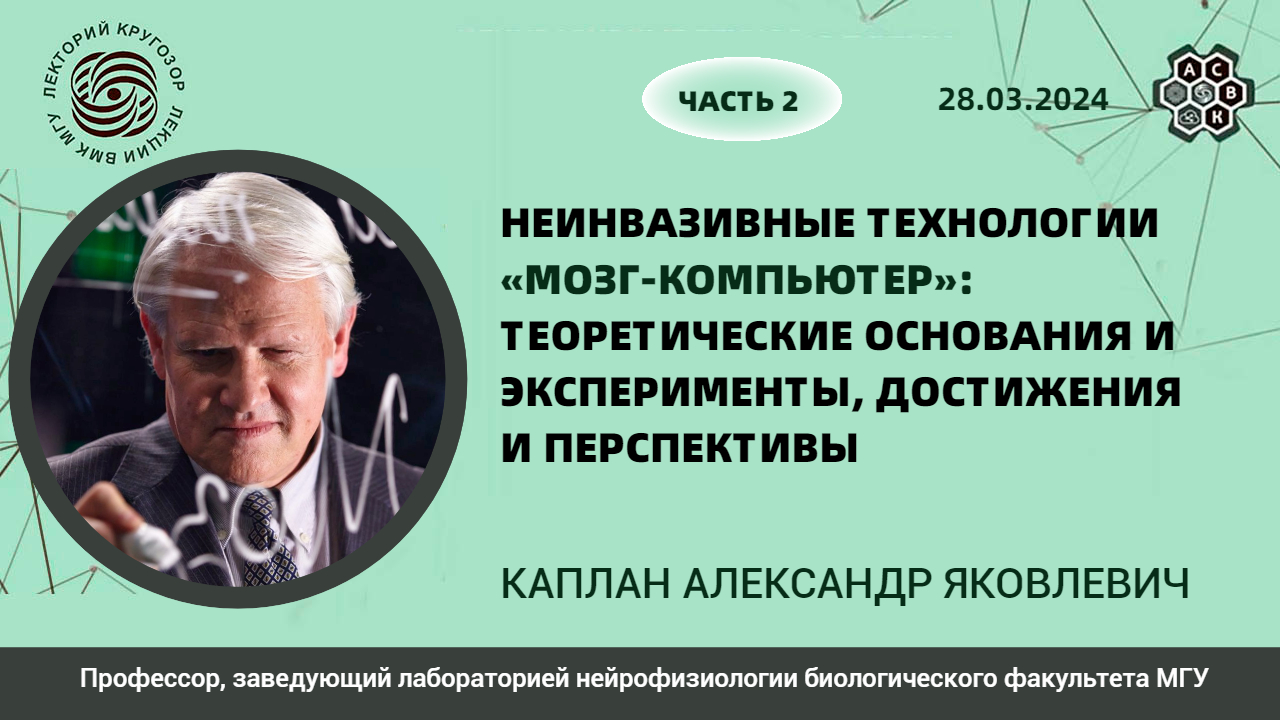 ЛЕКТОРИЙ КРУГОЗОР
ЛЕКЦИИ ВМК МГУ

ЧАСТЬ 2

28.03.2024

А С В К

НЕИНВАЗИВНЫЕ ТЕХНОЛОГИИ «МОЗГ-КОМПЬЮТЕР»: ТЕОРЕТИЧЕСКИЕ ОСНОВАНИЯ И ЭКСПЕРИМЕНТЫ, ДОСТИЖЕНИЯ И ПЕРСПЕКТИВЫ

КАПЛАН АЛЕКСАНДР ЯКОВЛЕВИЧ

Профессор, заведующий лабораторией нейрофизиологии биологического факультета МГУ